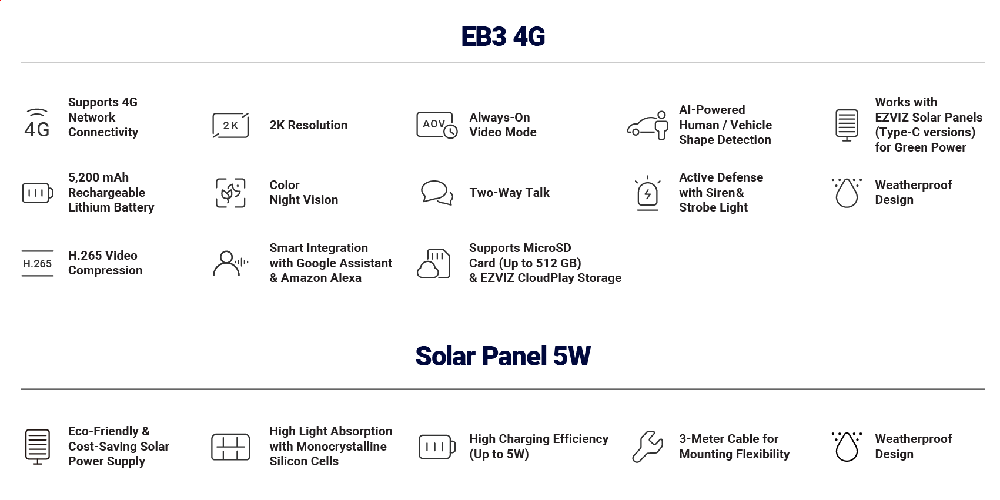 EB3 4G

4G
Supports 4G Network Connectivity

2K
2K Resolution

AOV
Always-On Video Mode

AI-Powered Human / Vehicle Shape Detection

Works with EZVIZ Solar Panels (Type-C versions) for Green Power

5,200 mAh Rechargeable Lithium Battery

Color Night Vision

Two-Way Talk

Active Defense with Siren& Strobe Light

Weatherproof Design

H.265
H.265 Video Compression

Smart Integration with Google Assistant & Amazon Alexa

Supports MicroSD Card (Up to 512 GB) & EZVIZ CloudPlay Storage

Solar Panel 5W

Eco-Friendly & Cost-Saving Solar Power Supply

High Light Absorption with Monocrystalline Silicon Cells

High Charging Efficiency (Up to 5W)

3-Meter Cable for Mounting Flexibility

Weatherproof Design